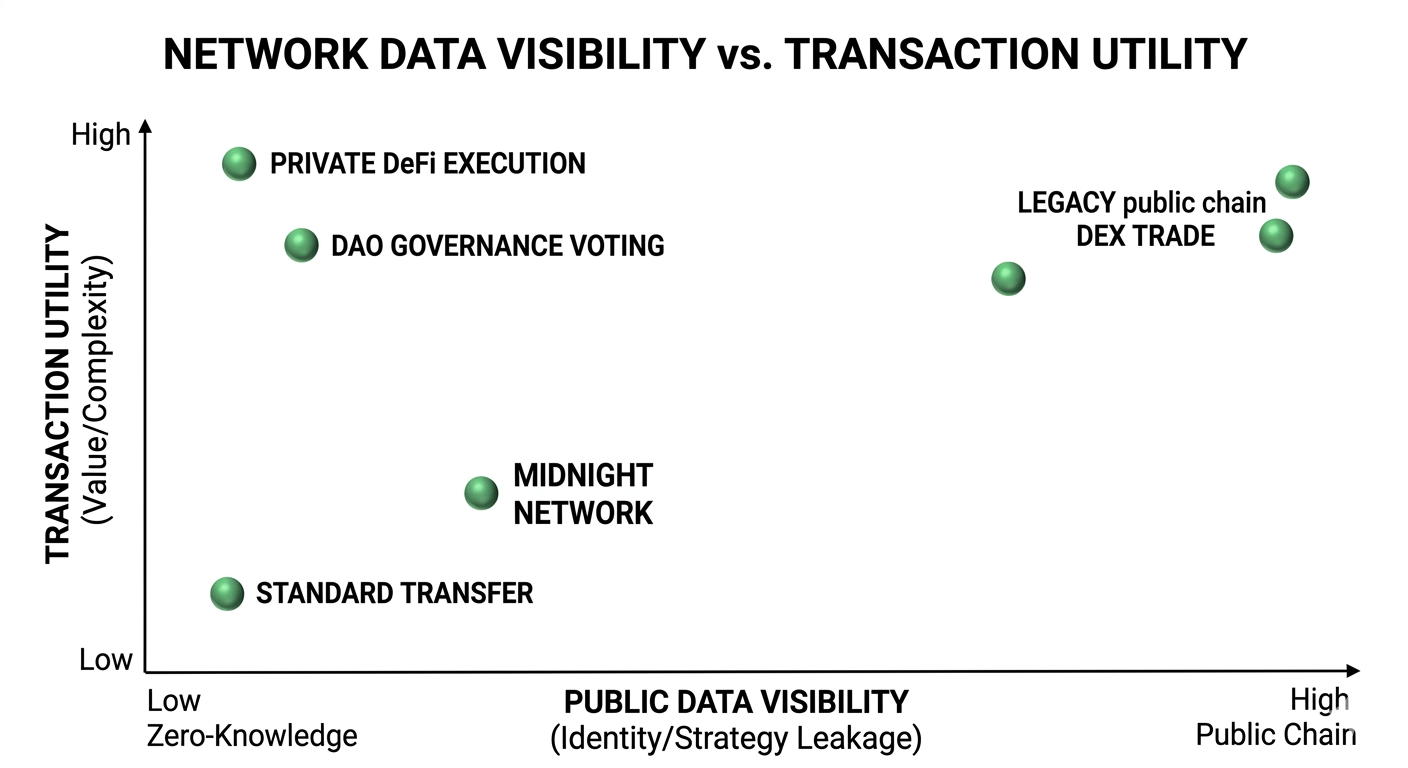 NETWORK DATA VISIBILITY vs. TRANSACTION UTILITY

High

TRANSACTION UTILITY
(Value/Complexity)

Low

PRIVATE DeFi EXECUTION

DAO GOVERNANCE VOTING

LEGACY public chain
DEX TRADE

MIDNIGHT
NETWORK

STANDARD TRANSFER

Low
Zero-Knowledge

PUBLIC DATA VISIBILITY
(Identity/Strategy Leakage)

High
Public Chain